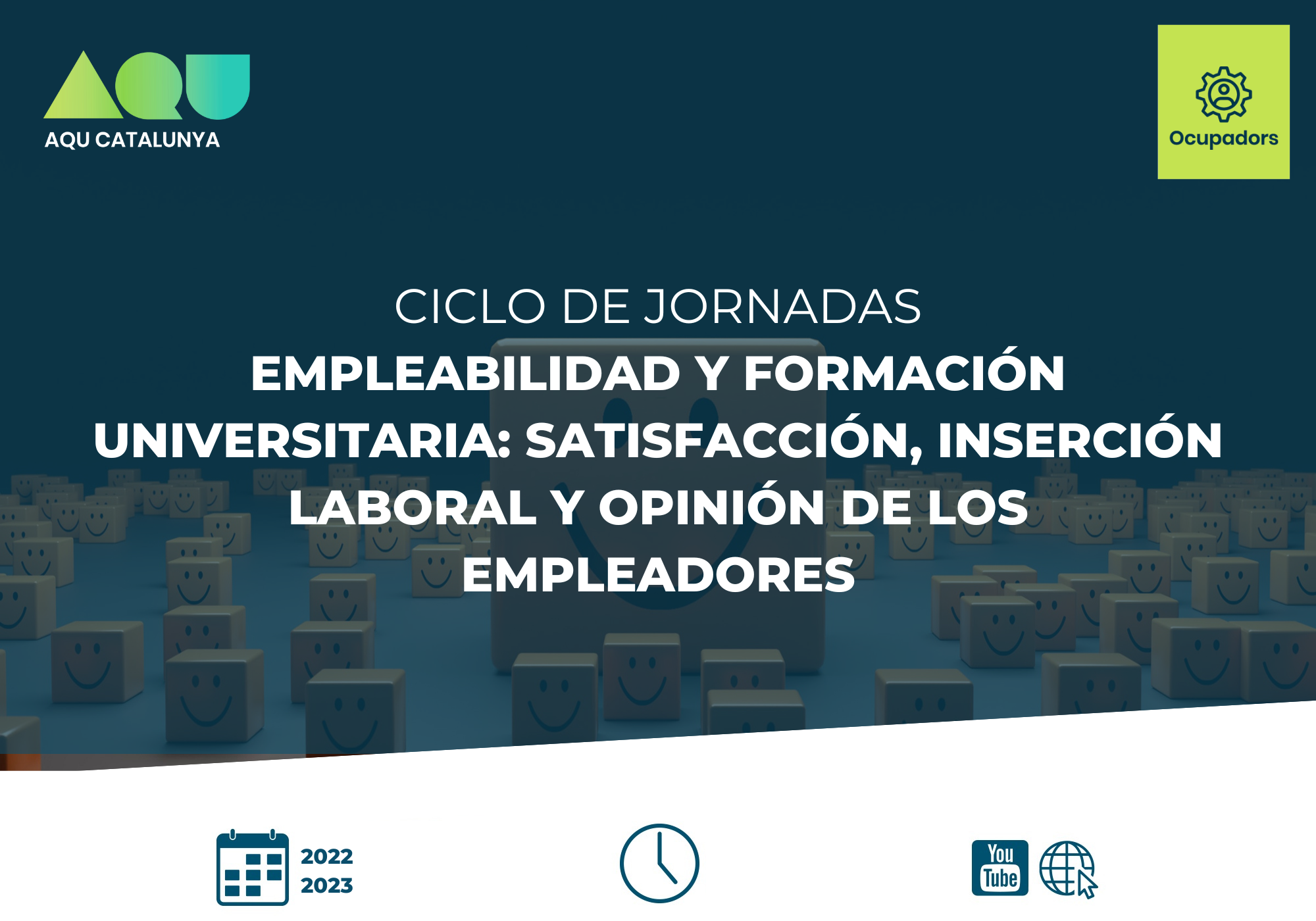 AQU
AQU CATALUNYA

Ocupadors

CICLO DE JORNADAS
EMPLEABILIDAD Y FORMACIÓN UNIVERSITARIA: SATISFACCIÓN, INSERCIÓN LABORAL Y OPINIÓN DE LOS EMPLEADORES

2022
2023

You Tube